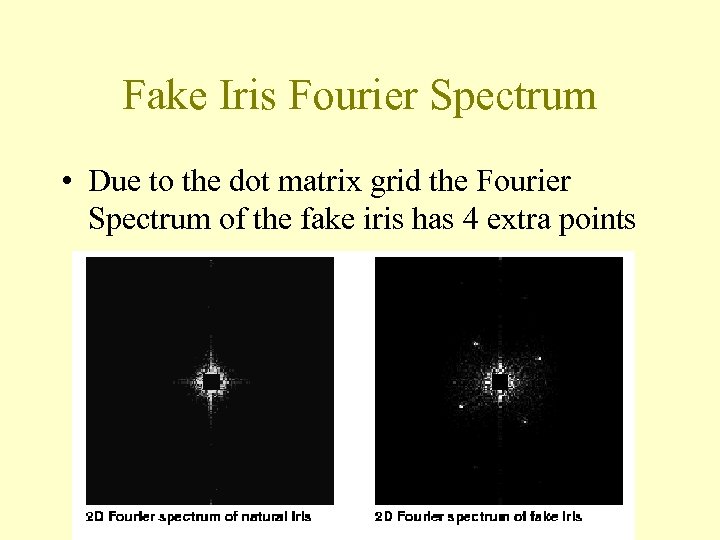 Fake Iris Fourier Spectrum

• Due to the dot matrix grid the Fourier Spectrum of the fake iris has 4 extra points

2D Fourier spectrum of natural iris

2D Fourier spectrum of fake iris